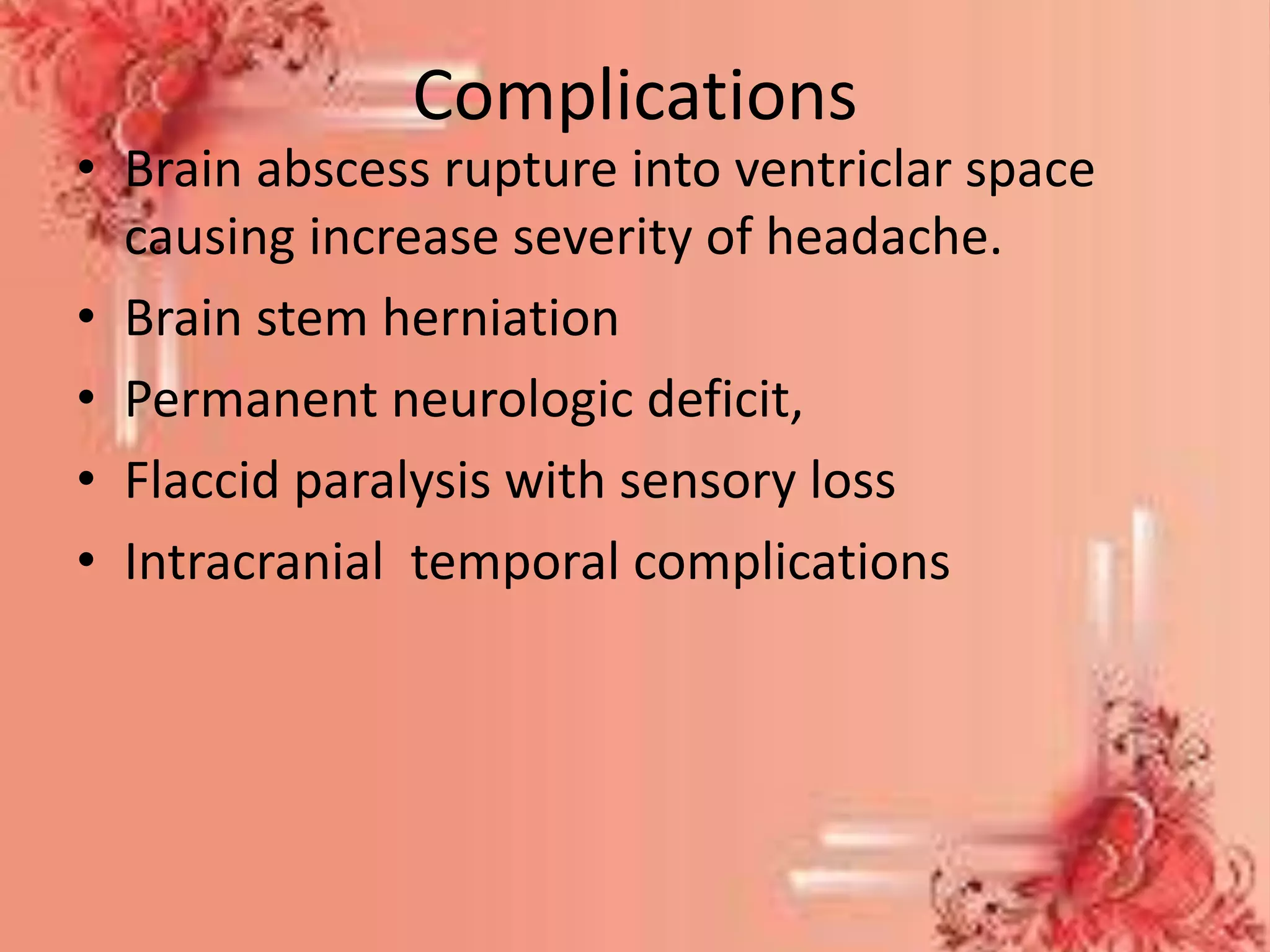 Complications

• Brain abscess rupture into ventriclar space causing increase severity of headache.
• Brain stem herniation
• Permanent neurologic deficit,
• Flaccid paralysis with sensory loss
• Intracranial  temporal complications